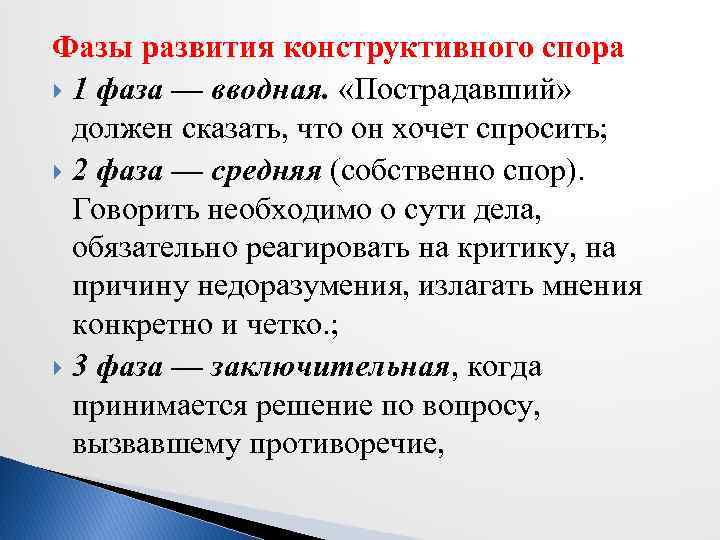 Фазы развития конструктивного спора

1 фаза — вводная. «Пострадавший» должен сказать, что он хочет спросить;

2 фаза — средняя (собственно спор). Говорить необходимо о сути дела, обязательно реагировать на критику, на причину недоразумения, излагать мнения конкретно и четко.;

3 фаза — заключительная, когда принимается решение по вопросу, вызвавшему противоречие,